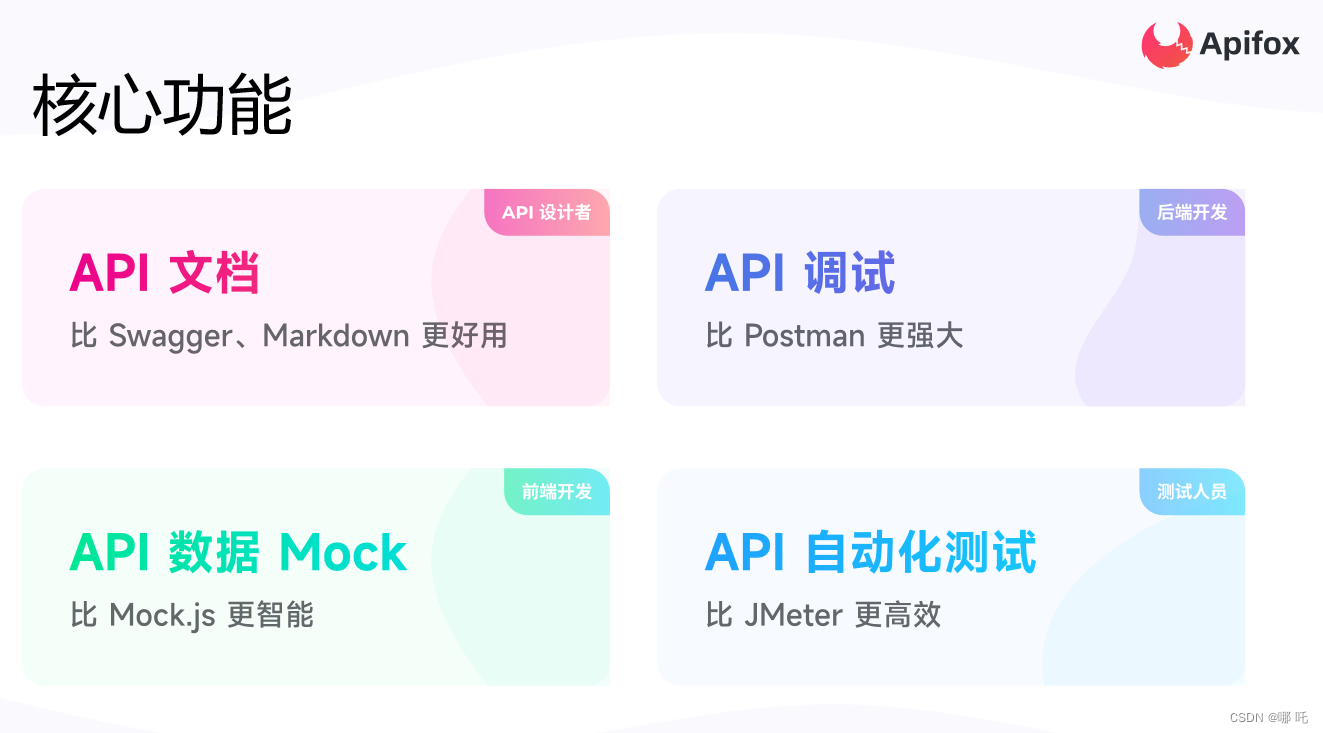 Apifox

核心功能

API 设计者

API 文档

比 Swagger、Markdown 更好用

后端开发

API 调试

比 Postman 更强大

前端开发

API 数据 Mock

比 Mock.js 更智能

测试人员

API 自动化测试

比 JMeter 更高效

CSDN @哪 吒